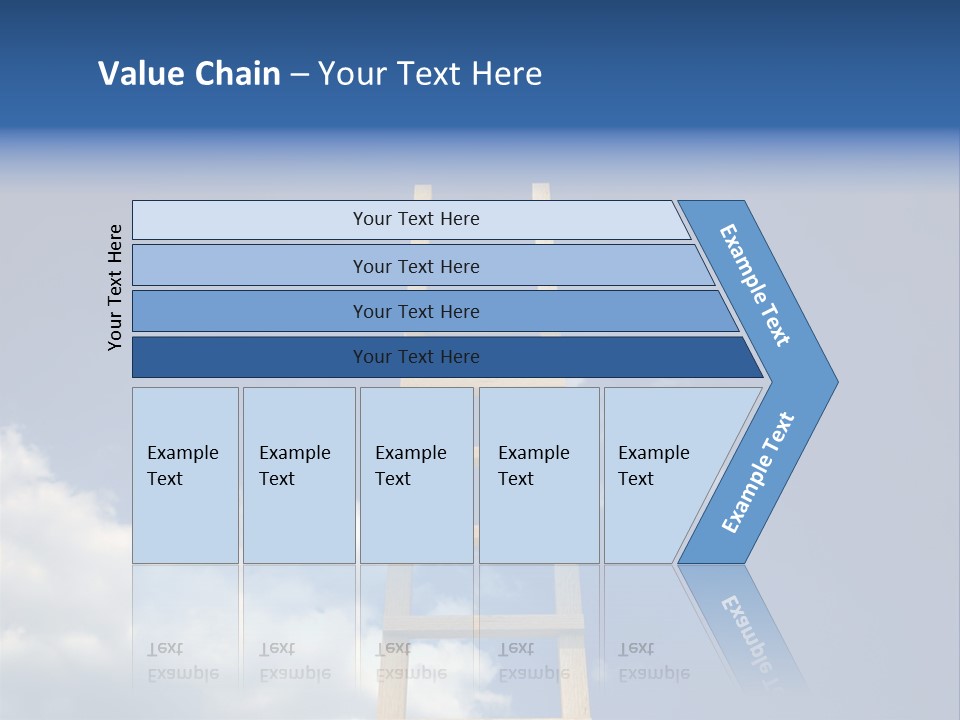 Value Chain – Your Text Here

Your Text Here

Your Text Here

Your Text Here

Your Text Here

Your Text Here

Example Text

Example Text

Example Text

Example Text

Example Text

Example Text

Example Text